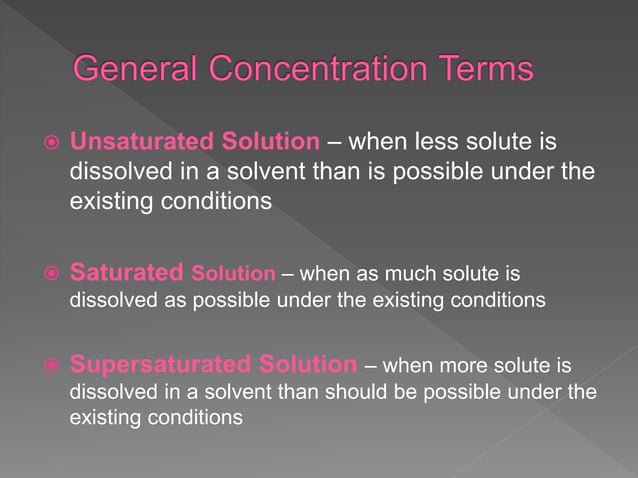 General Concentration Terms

Unsaturated Solution – when less solute is dissolved in a solvent than is possible under the existing conditions

Saturated Solution – when as much solute is dissolved as possible under the existing conditions

Supersaturated Solution – when more solute is dissolved in a solvent than should be possible under the existing conditions